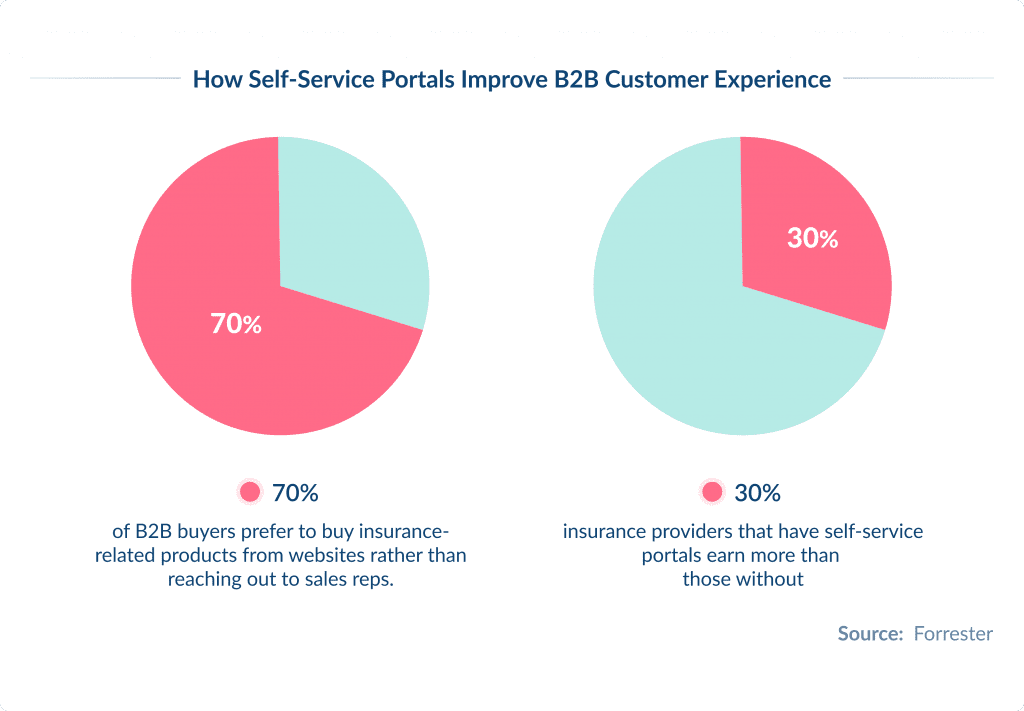 How Self-Service Portals Improve B2B Customer Experience

70%

30%

70%

of B2B buyers prefer to buy insurance-related products from websites rather than reaching out to sales reps.

30%

insurance providers that have self-service portals earn more than those without

Source: Forrester